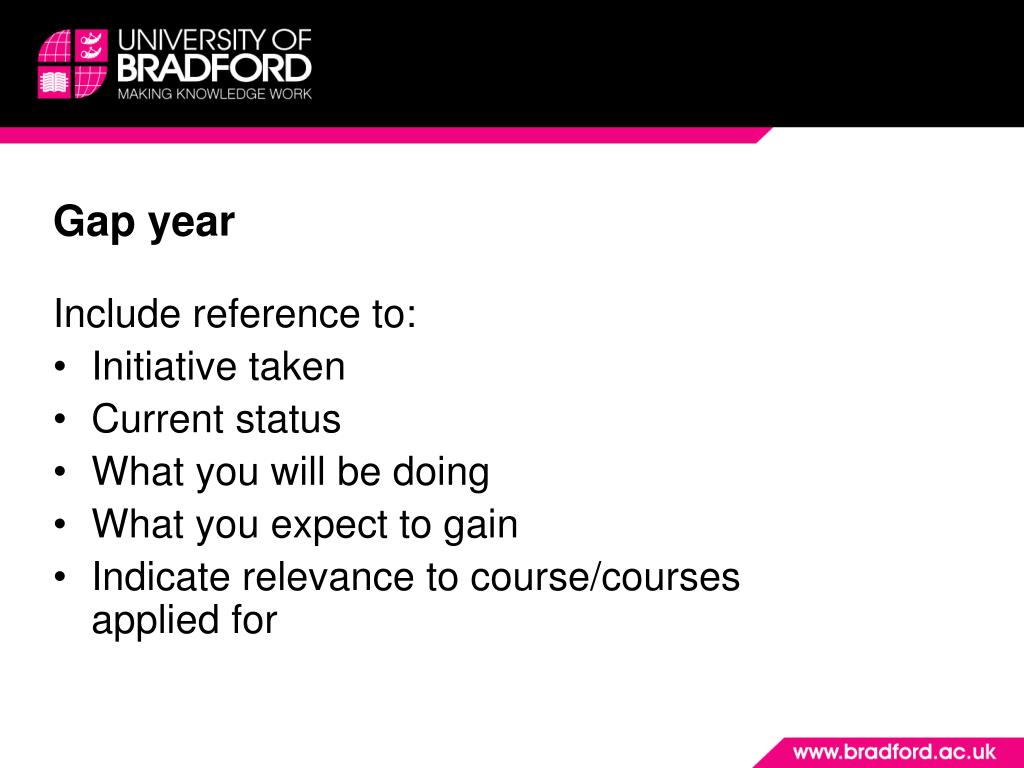 UNIVERSITY OF
BRADFORD
MAKING KNOWLEDGE WORK

Gap year

Include reference to:
• Initiative taken
• Current status
• What you will be doing
• What you expect to gain
• Indicate relevance to course/courses applied for

www.bradford.ac.uk